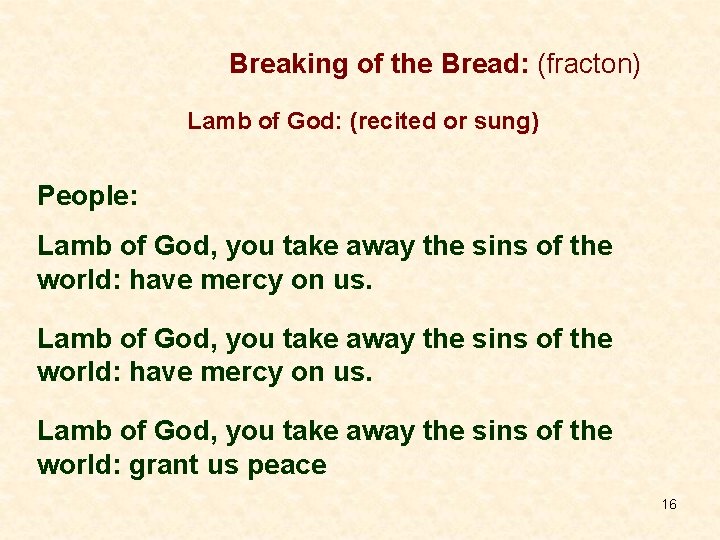 Breaking of the Bread: (fracton)

Lamb of God: (recited or sung)

People:

Lamb of God, you take away the sins of the world: have mercy on us.

Lamb of God, you take away the sins of the world: have mercy on us.

Lamb of God, you take away the sins of the world: grant us peace

16